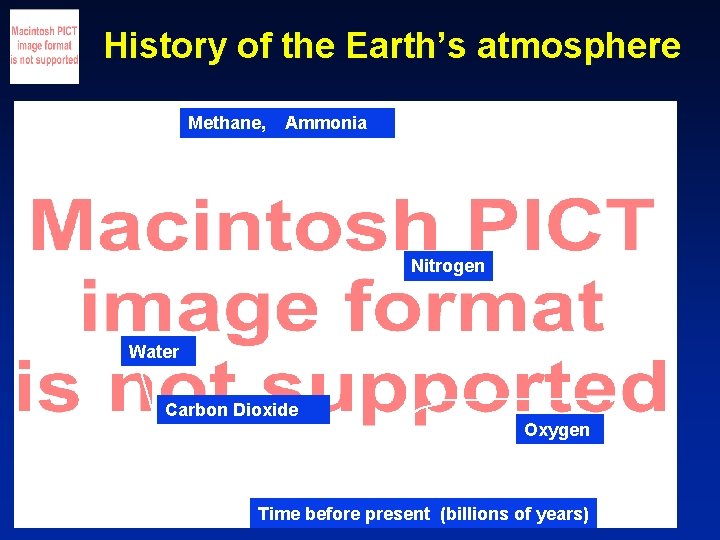 Macintosh PICT image format is not supported

History of the Earth's atmosphere

Methane, Ammonia

Macintosh PICT image format is not supported

Nitrogen

Water

Carbon Dioxide

Oxygen

Time before present (billions of years)